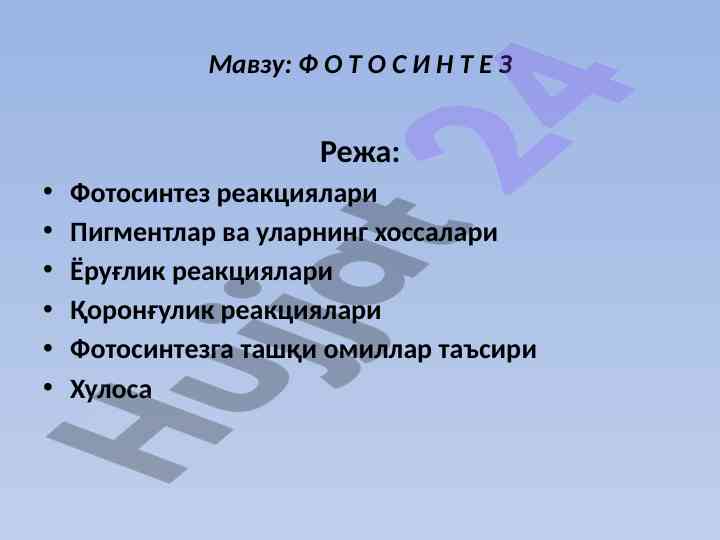 Мавзу: Ф О Т О С И Н Т Е З

Режа:

• Фотосинтез реакциялари
• Пигментлар ва уларнинг хоссалари
• Ёруғлик реакциялари
• Қоронғулик реакциялари
• Фотосинтезга ташқи омиллар таъсири
• Хулоса

Hujjat 24